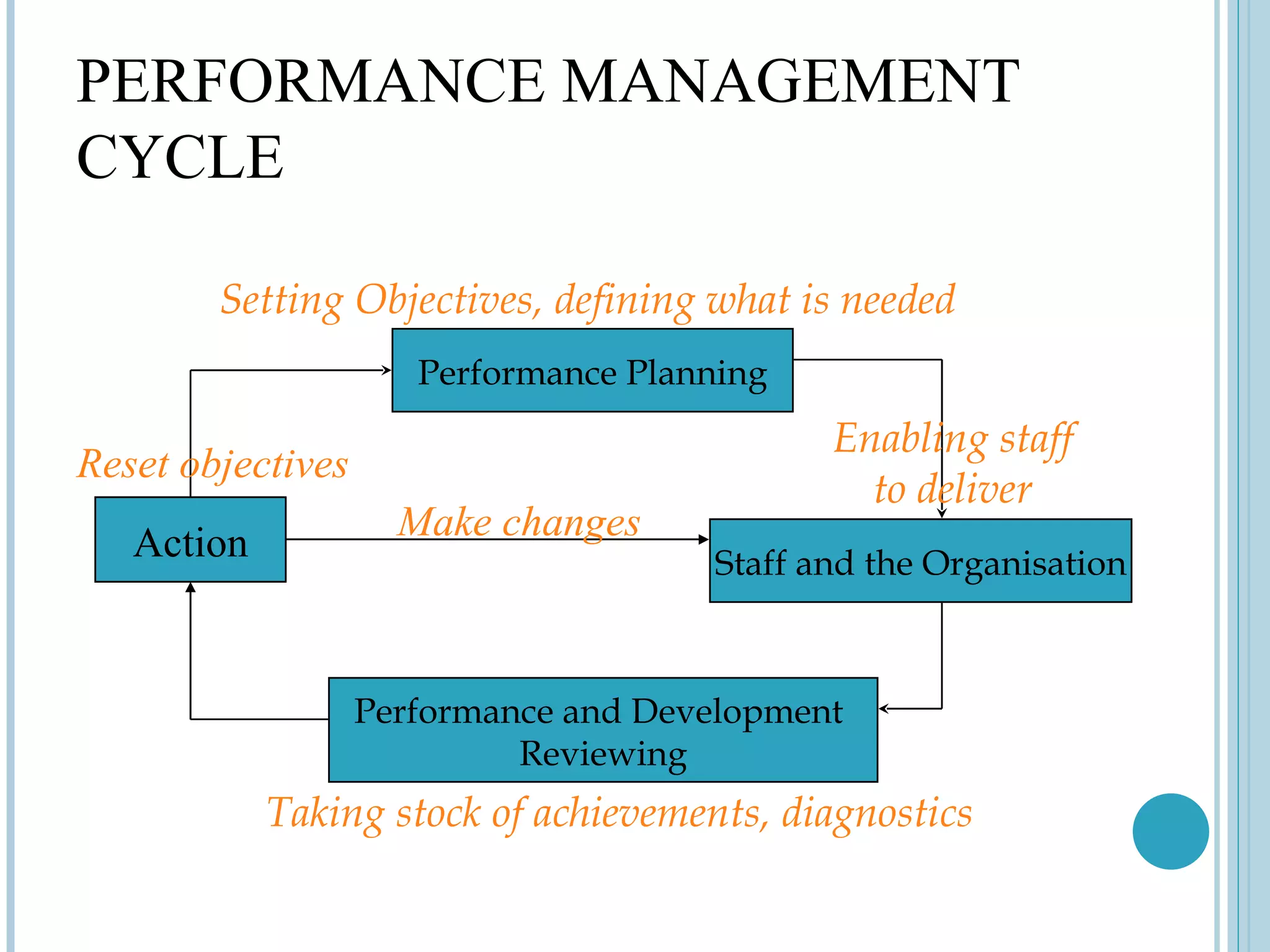 PERFORMANCE MANAGEMENT CYCLE

Setting Objectives, defining what is needed

Performance Planning

Enabling staff to deliver

Reset objectives

Action

Make changes

Staff and the Organisation

Performance and Development Reviewing

Taking stock of achievements, diagnostics